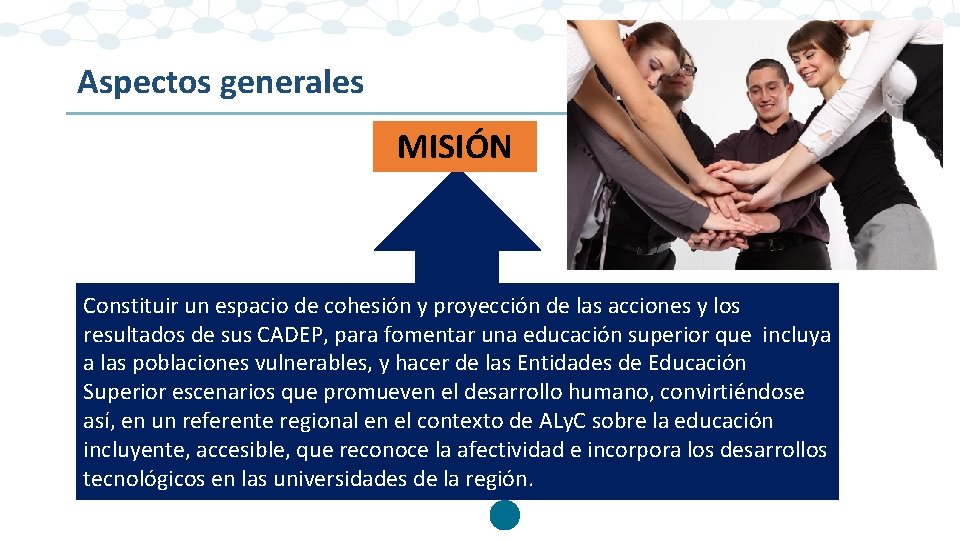 Aspectos generales

MISIÓN

Constituir un espacio de cohesión y proyección de las acciones y los resultados de sus CADEP, para fomentar una educación superior que incluya a las poblaciones vulnerables, y hacer de las Entidades de Educación Superior escenarios que promueven el desarrollo humano, convirtiéndose así, en un referente regional en el contexto de ALyC sobre la educación incluyente, accesible, que reconoce la afectividad e incorpora los desarrollos tecnológicos en las universidades de la región.